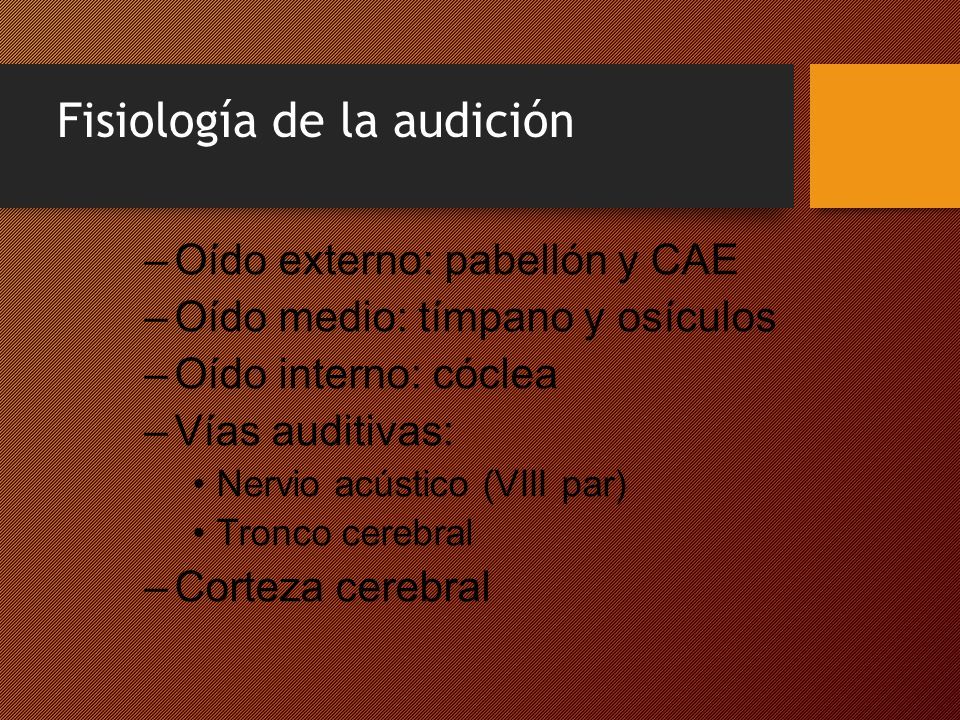 Fisiología de la audición

– Oído externo: pabellón y CAE
– Oído medio: tímpano y osículos
– Oído interno: cóclea
– Vías auditivas:
• Nervio acústico (VIII par)
• Tronco cerebral
– Corteza cerebral